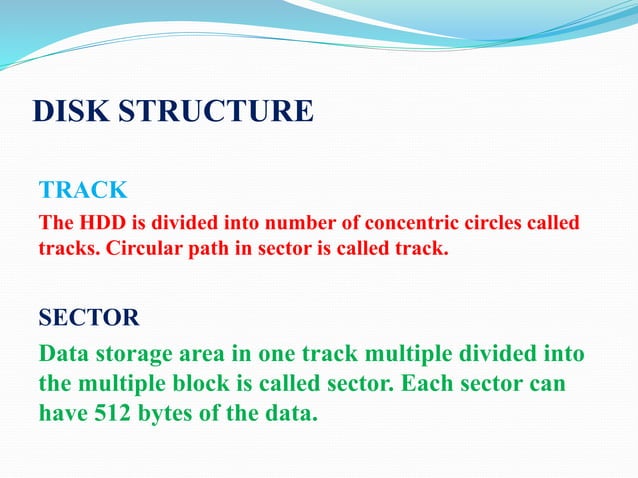 DISK STRUCTURE

TRACK

The HDD is divided into number of concentric circles called tracks. Circular path in sector is called track.

SECTOR

Data storage area in one track multiple divided into the multiple block is called sector. Each sector can have 512 bytes of the data.